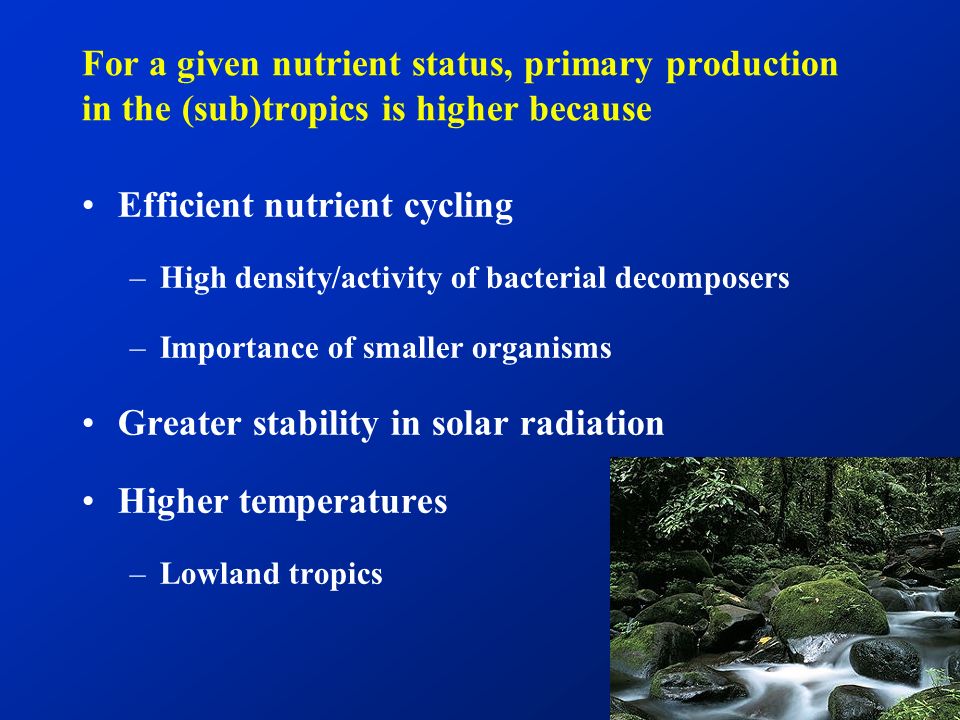 For a given nutrient status, primary production in the (sub)tropics is higher because

• Efficient nutrient cycling

– High density/activity of bacterial decomposers

– Importance of smaller organisms

• Greater stability in solar radiation

• Higher temperatures

– Lowland tropics